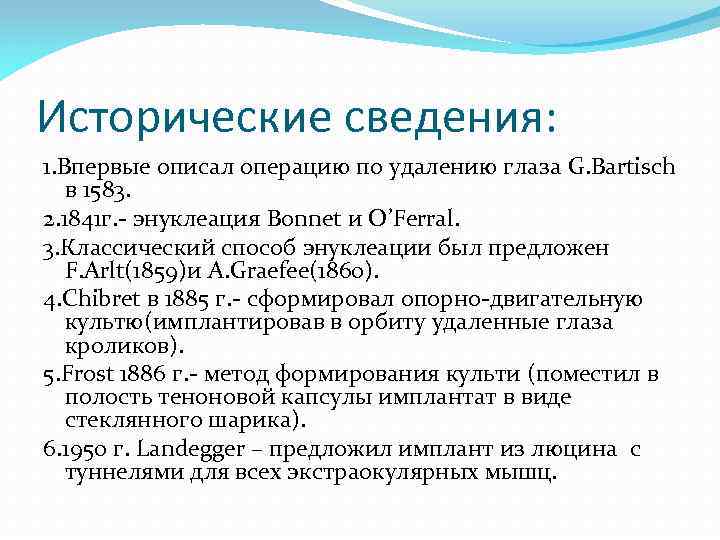 Исторические сведения:

1.Впервые описал операцию по удалению глаза G.Bartisch в 1583.

2.1841г.- энуклеация Bonnet и O'Ferral.

3.Классический способ энуклеации был предложен F.Arlt(1859)и A.Graefee(1860).

4.Chibret в 1885 г.- сформировал опорно-двигательную культю(имплантировав в орбиту удаленные глаза кроликов).

5.Frost 1886 г.- метод формирования культи (поместил в полость теноновой капсулы имплантат в виде стеклянного шарика).

6.1950 г. Landegger – предложил имплант из люцина с туннелями для всех экстраокулярных мышц.